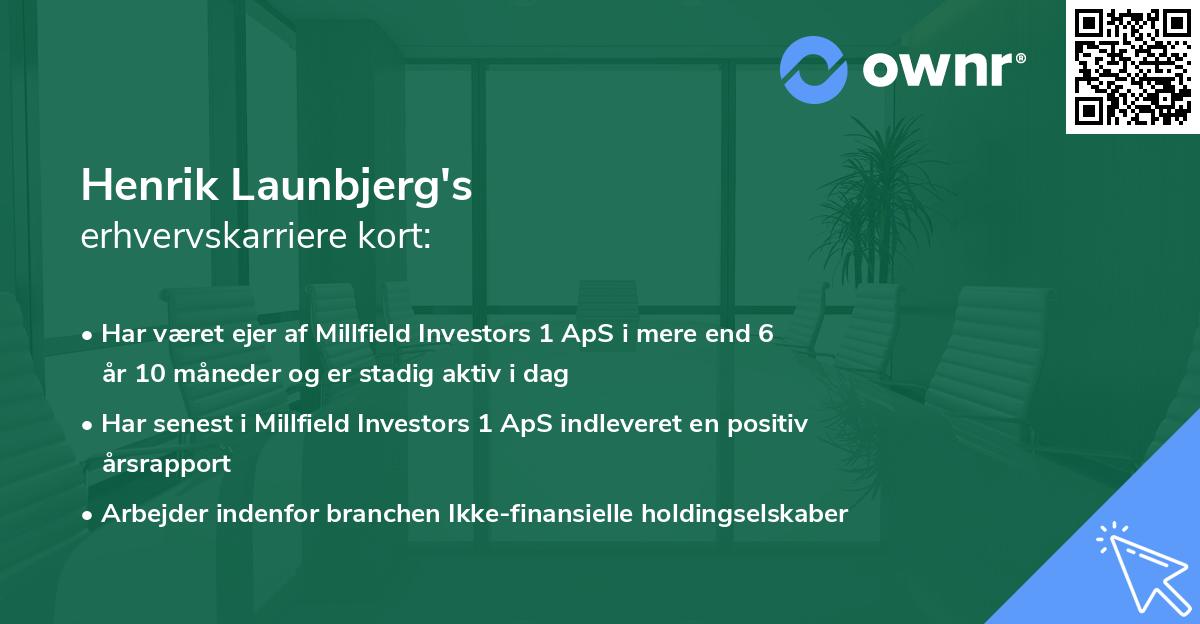 ownr®

Henrik Launbjerg's
erhvervskarriere kort:

• Har været ejer af Millfield Investors 1 ApS i mere end 6 år 10 måneder og er stadig aktiv i dag

• Har senest i Millfield Investors 1 ApS indleveret en positiv årsrapport

• Arbejder indenfor branchen Ikke-finansielle holdingselskaber